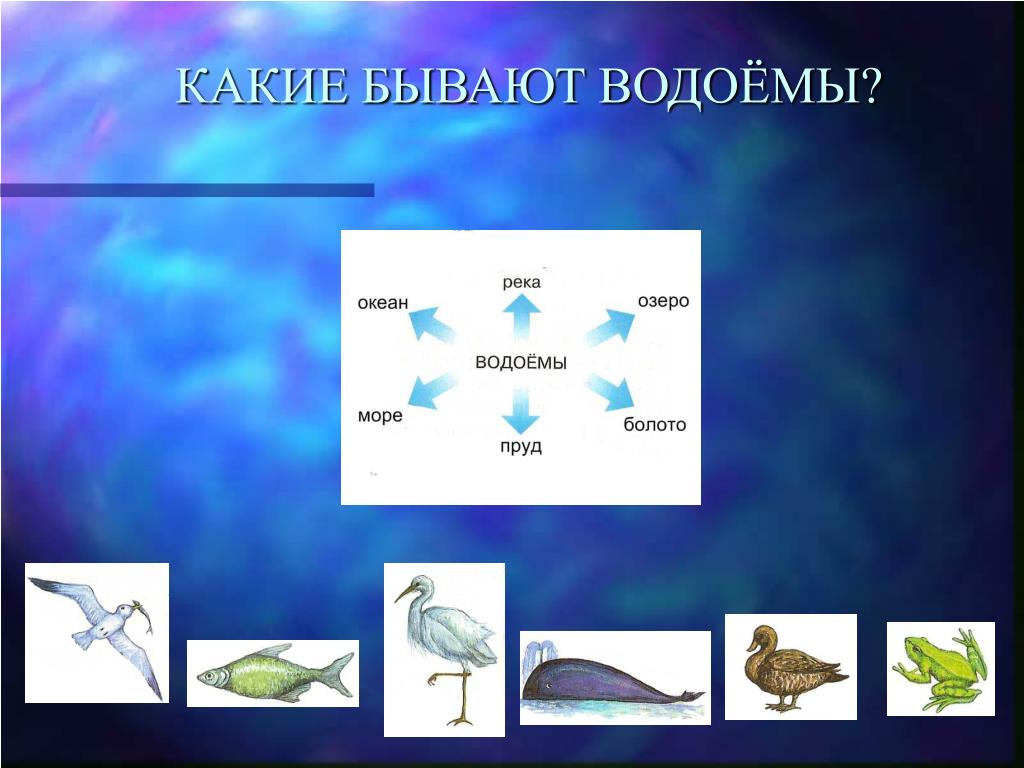 КАКИЕ БЫВАЮТ ВОДОЁМЫ?

река
океан
озеро
ВОДОЁМЫ
море
болото
пруд